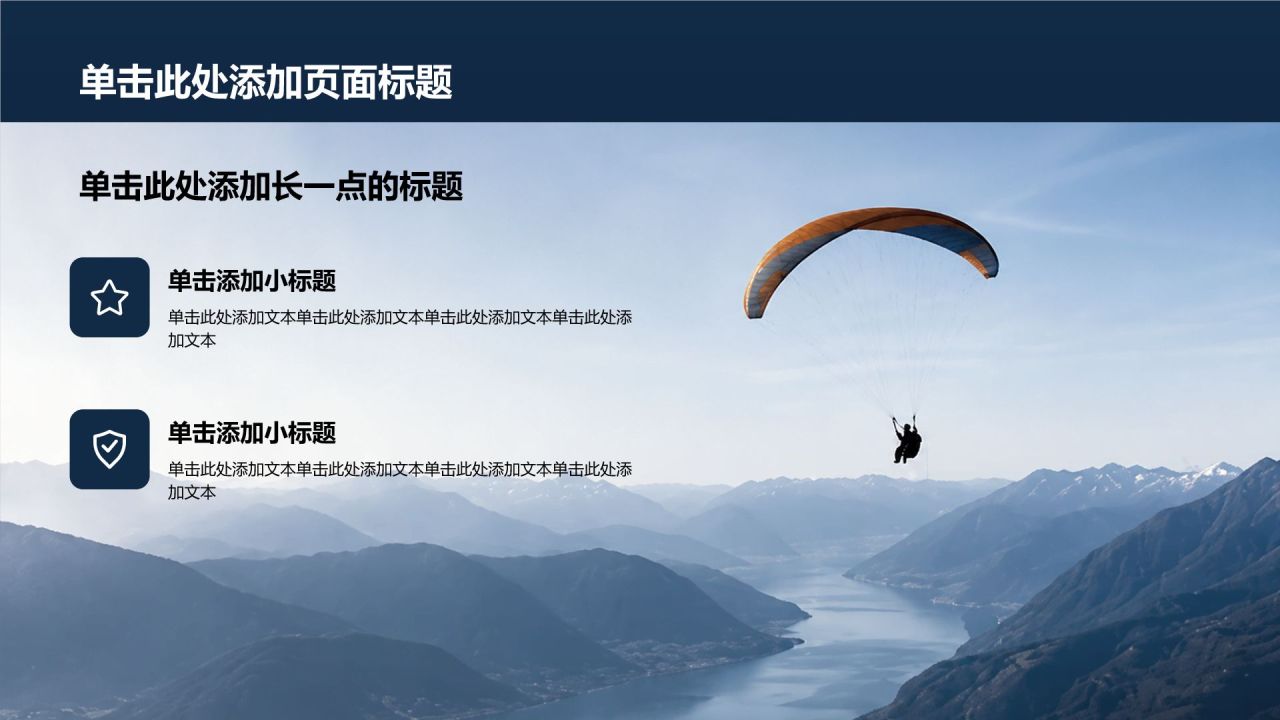 单击此处添加页面标题

单击此处添加长一点的标题

单击添加小标题

单击此处添加文本单击此处添加文本单击此处添加文本单击此处添加文本

单击添加小标题

单击此处添加文本单击此处添加文本单击此处添加文本单击此处添加文本